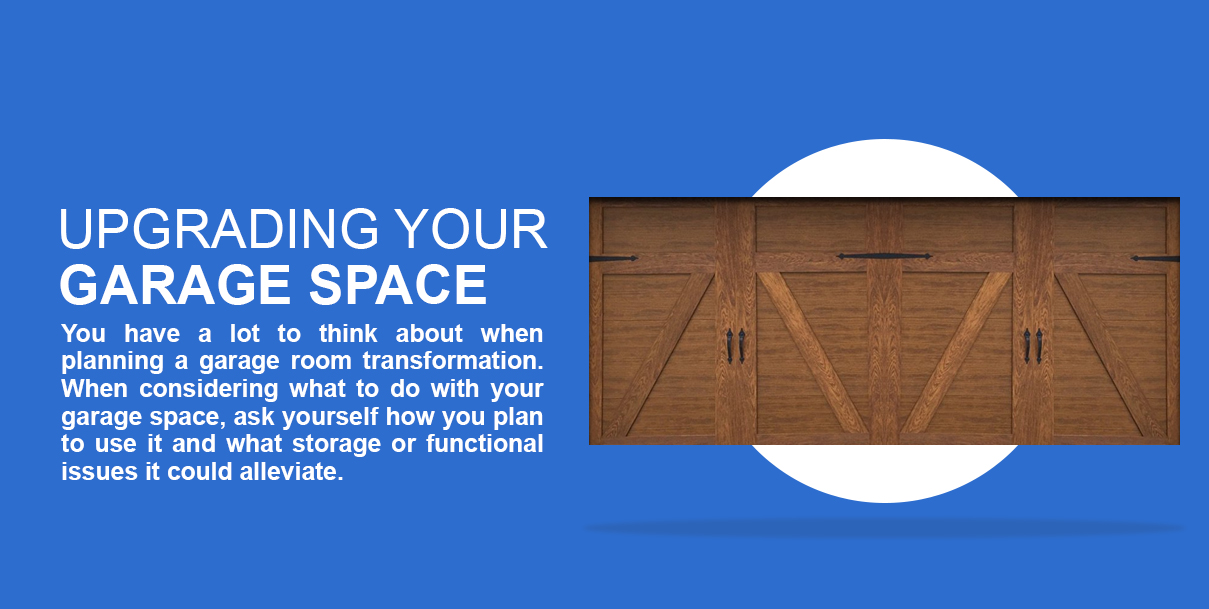 UPGRADING YOUR
GARAGE SPACE

You have a lot to think about when planning a garage room transformation. When considering what to do with your garage space, ask yourself how you plan to use it and what storage or functional issues it could alleviate.